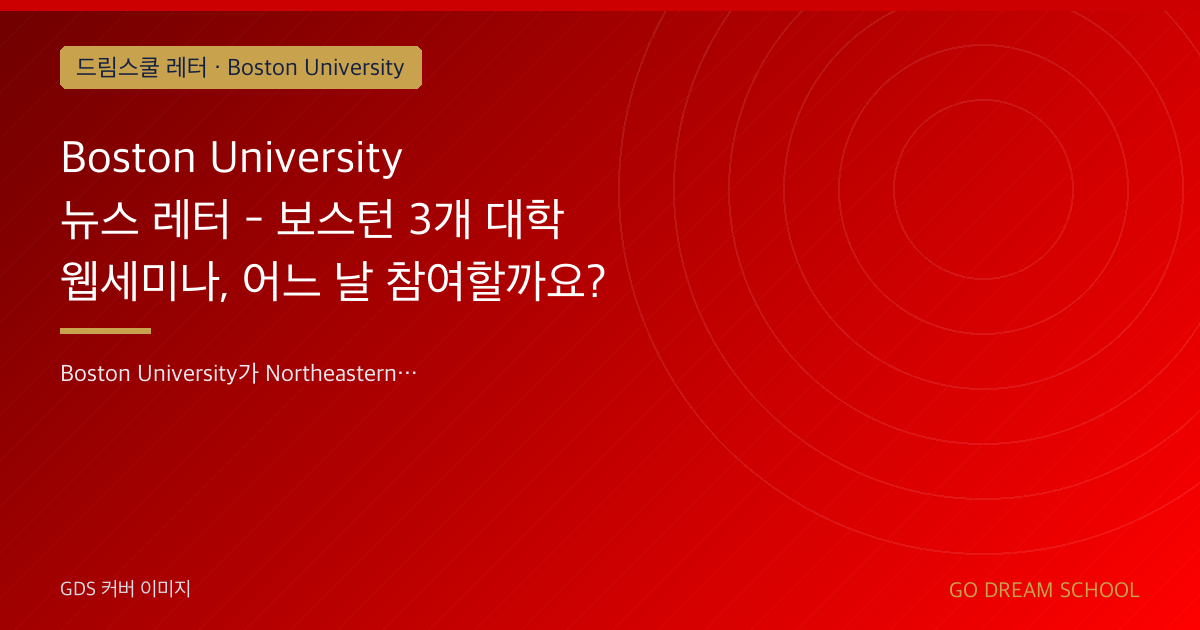 드림스쿨 레터 · Boston University

Boston University
뉴스 레터 - 보스턴 3개 대학 웹세미나, 어느 날 참여할까요?

Boston University가 Northeastern…

GDS 커버 이미지

GO DREAM SCHOOL